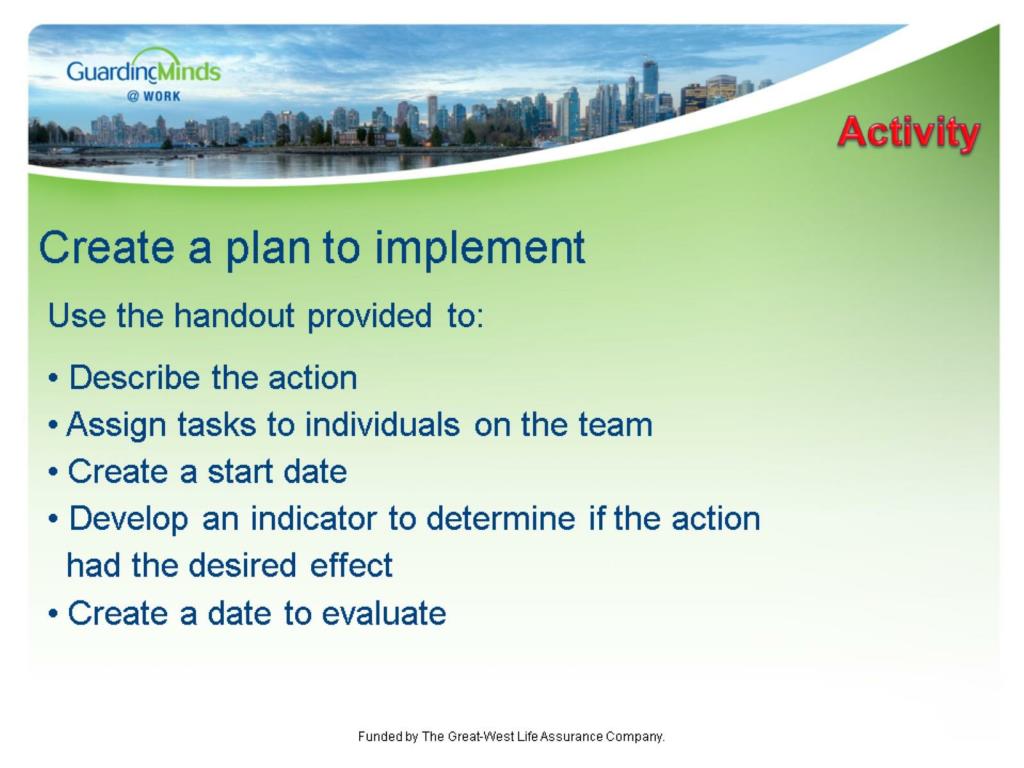 GuardingMinds
@ WORK

Activity

Create a plan to implement

Use the handout provided to:

• Describe the action
• Assign tasks to individuals on the team
• Create a start date
• Develop an indicator to determine if the action had the desired effect
• Create a date to evaluate

Funded by The Great-West Life Assurance Company.